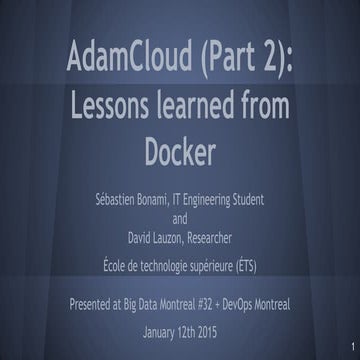 AdamCloud (Part 2): Lessons learned from Docker

Sébastien Bonami, IT Engineering Student
and
David Lauzon, Researcher

École de technologie supérieure (ÉTS)

Presented at Big Data Montreal #32 + DevOps Montreal

January 12th 2015

1